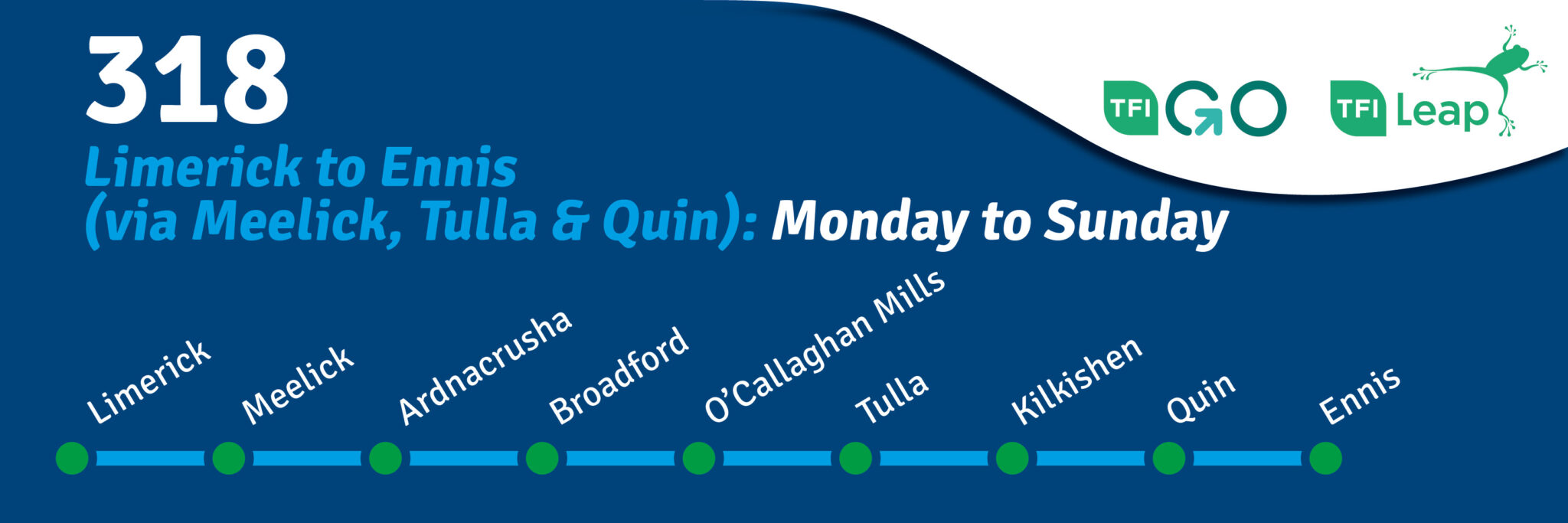 318
Limerick to Ennis
(via Meelick, Tulla & Quin): Monday to Sunday

TFI GO TFI Leap

Limerick
Meelick
Ardnacrusha
Broadford
O'Callaghan Mills
Tulla
Kilkishen
Quin
Ennis